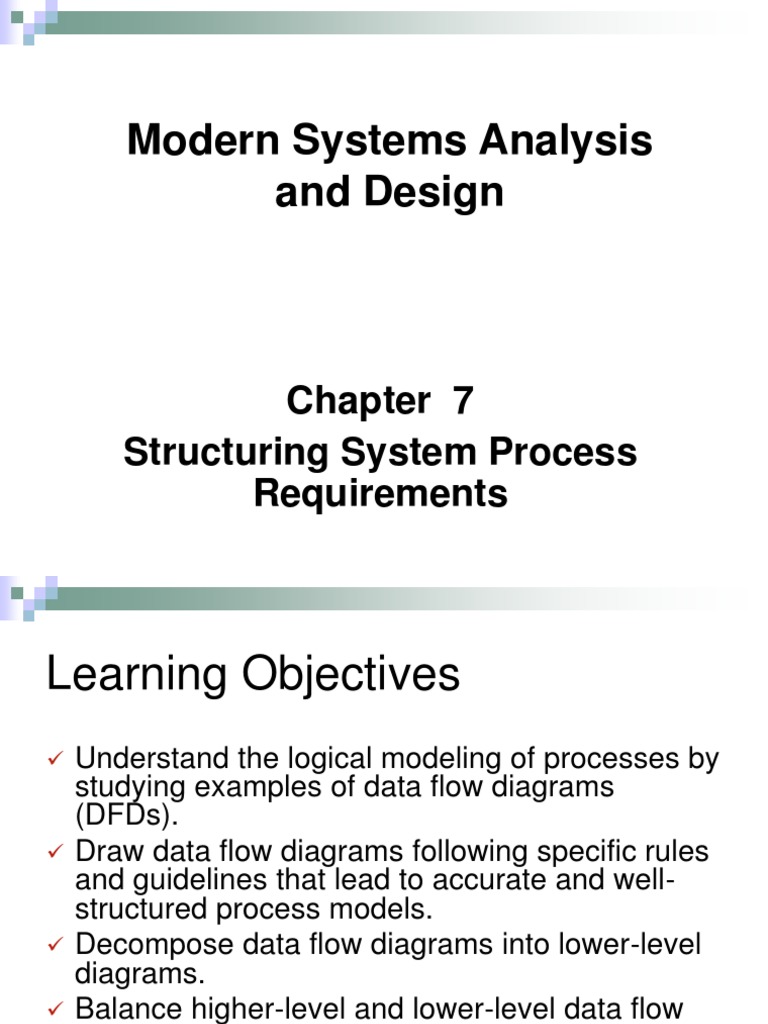 Modern Systems Analysis and Design

Chapter 7
Structuring System Process Requirements

Learning Objectives

✓ Understand the logical modeling of processes by studying examples of data flow diagrams (DFDs).
✓ Draw data flow diagrams following specific rules and guidelines that lead to accurate and well-structured process models.
✓ Decompose data flow diagrams into lower-level diagrams.
✓ Balance higher-level and lower-level data flow